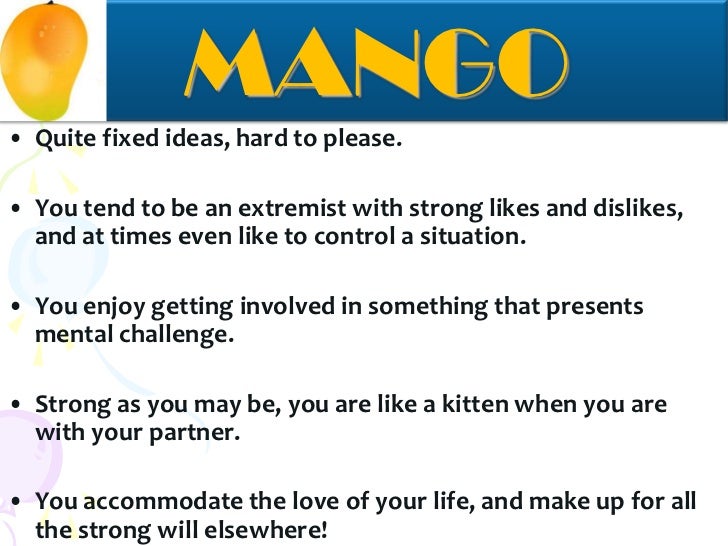 MANGO

• Quite fixed ideas, hard to please.

• You tend to be an extremist with strong likes and dislikes, and at times even like to control a situation.

• You enjoy getting involved in something that presents mental challenge.

• Strong as you may be, you are like a kitten when you are with your partner.

• You accommodate the love of your life, and make up for all the strong will elsewhere!